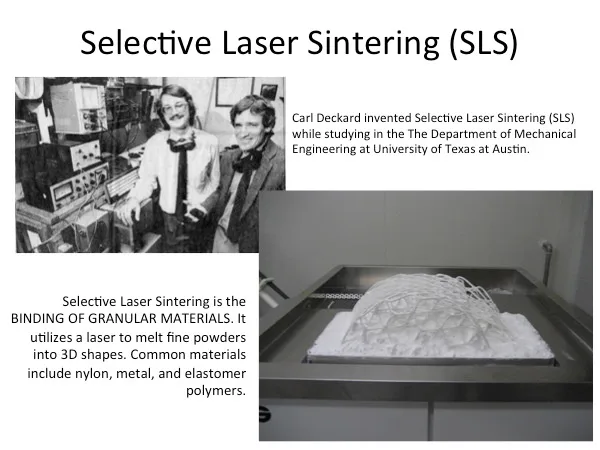 Selective Laser Sintering (SLS)

Carl Deckard invented Selective Laser Sintering (SLS) while studying in the The Department of Mechanical Engineering at University of Texas at Austin.

Selective Laser Sintering is the BINDING OF GRANULAR MATERIALS. It utilizes a laser to melt fine powders into 3D shapes. Common materials include nylon, metal, and elastomer polymers.